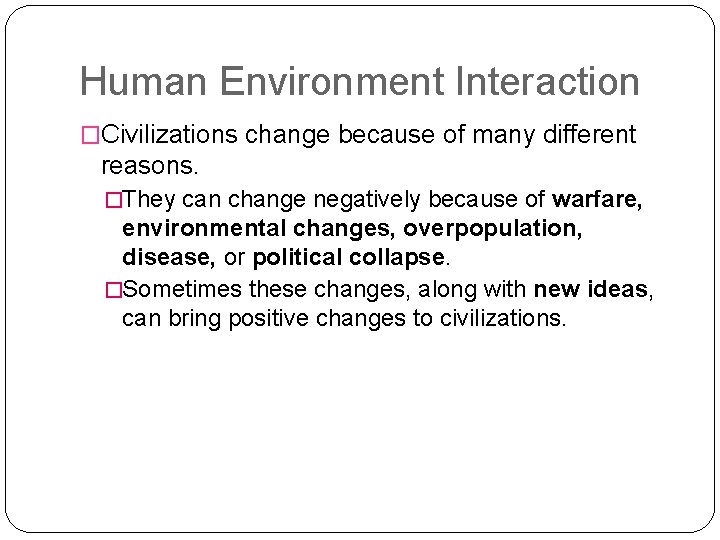 Human Environment Interaction

□Civilizations change because of many different reasons.

□They can change negatively because of warfare, environmental changes, overpopulation, disease, or political collapse.

□Sometimes these changes, along with new ideas, can bring positive changes to civilizations.